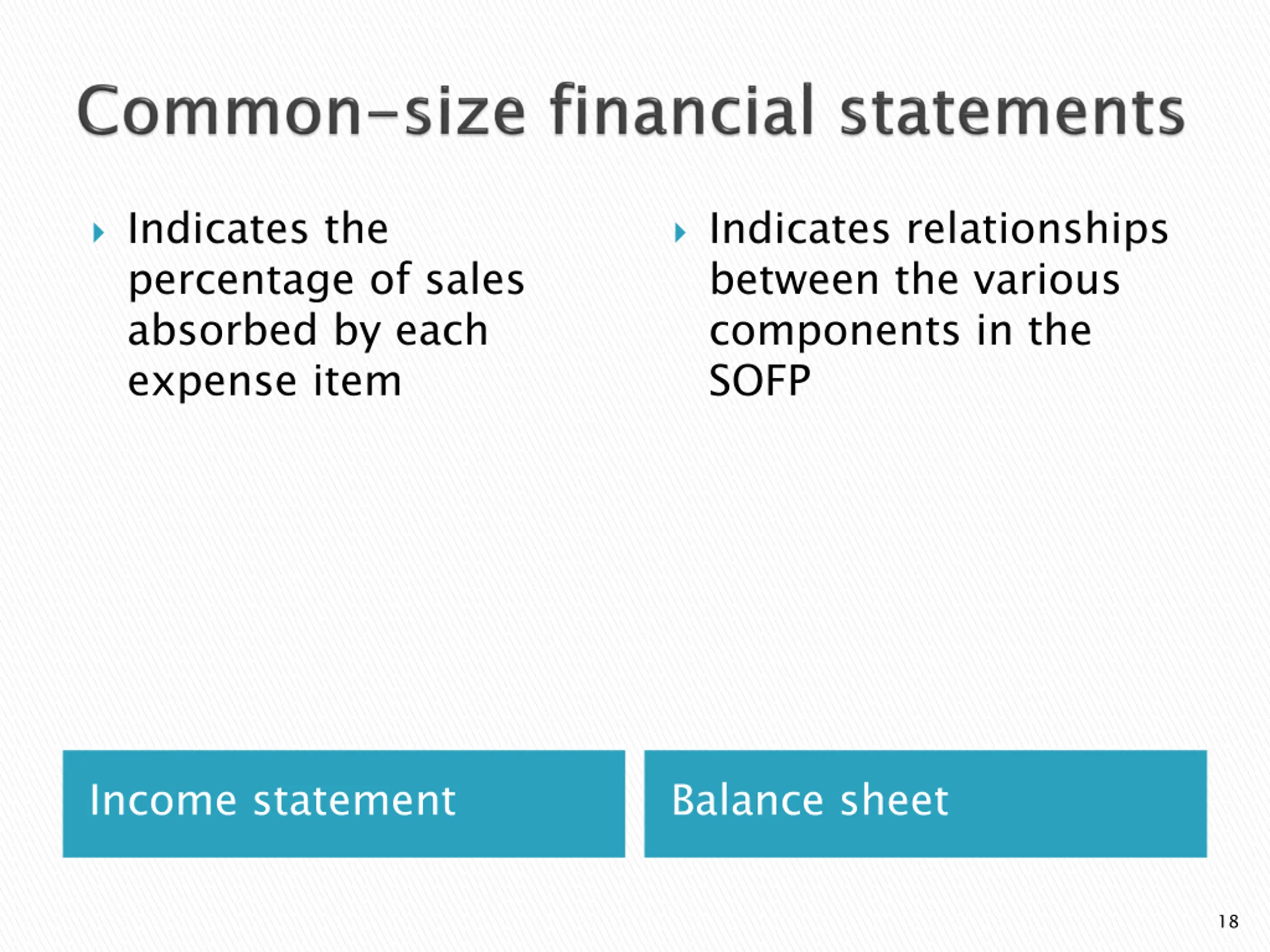 Common-size financial statements

Indicates the percentage of sales absorbed by each expense item

Income statement

Indicates relationships between the various components in the SOFP

Balance sheet

18